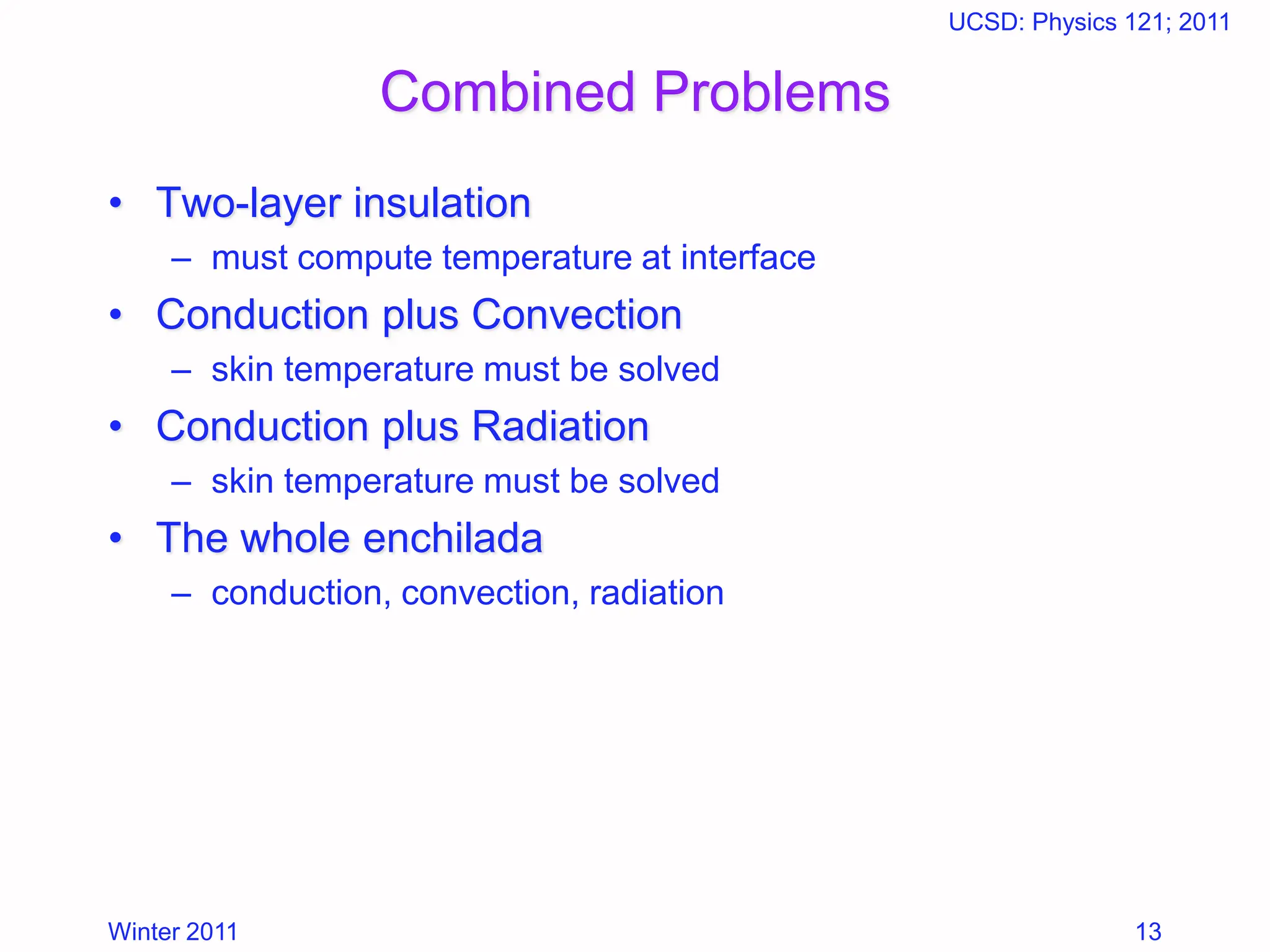 UCSD: Physics 121; 2011

Combined Problems

• Two-layer insulation
  – must compute temperature at interface
• Conduction plus Convection
  – skin temperature must be solved
• Conduction plus Radiation
  – skin temperature must be solved
• The whole enchilada
  – conduction, convection, radiation

Winter 2011

13